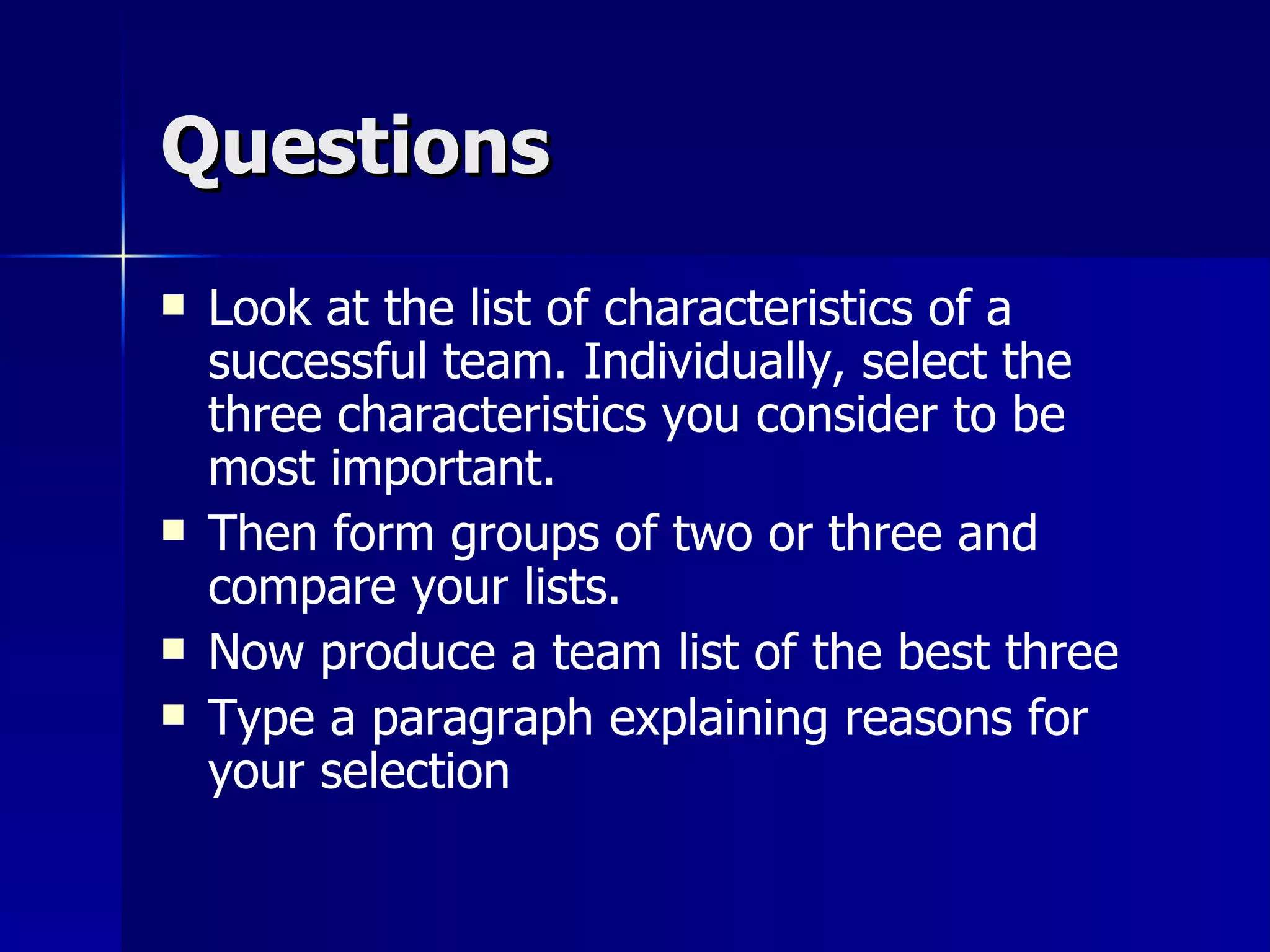 Questions

- Look at the list of characteristics of a successful team. Individually, select the three characteristics you consider to be most important.
- Then form groups of two or three and compare your lists.
- Now produce a team list of the best three
- Type a paragraph explaining reasons for your selection